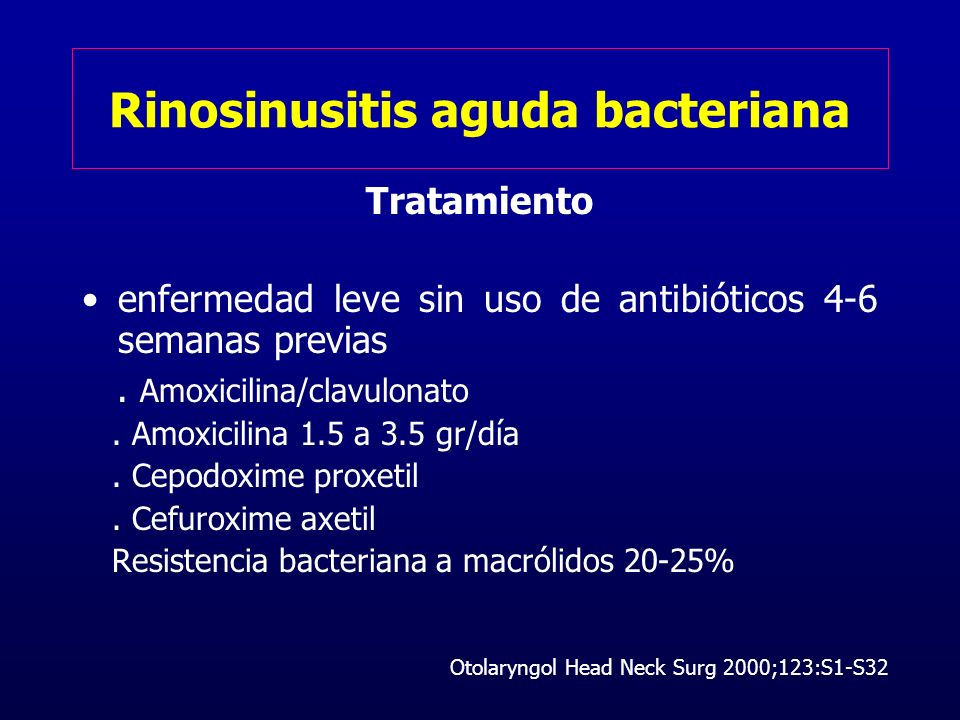 Rinosinusitis aguda bacteriana

Tratamiento

• enfermedad leve sin uso de antibióticos 4-6 semanas previas

. Amoxicilina/clavulonato

. Amoxicilina 1.5 a 3.5 gr/día

. Cepodoxime proxetil

. Cefuroxime axetil

Resistencia bacteriana a macrólidos 20-25%

Otolaryngol Head Neck Surg 2000;123:S1-S32